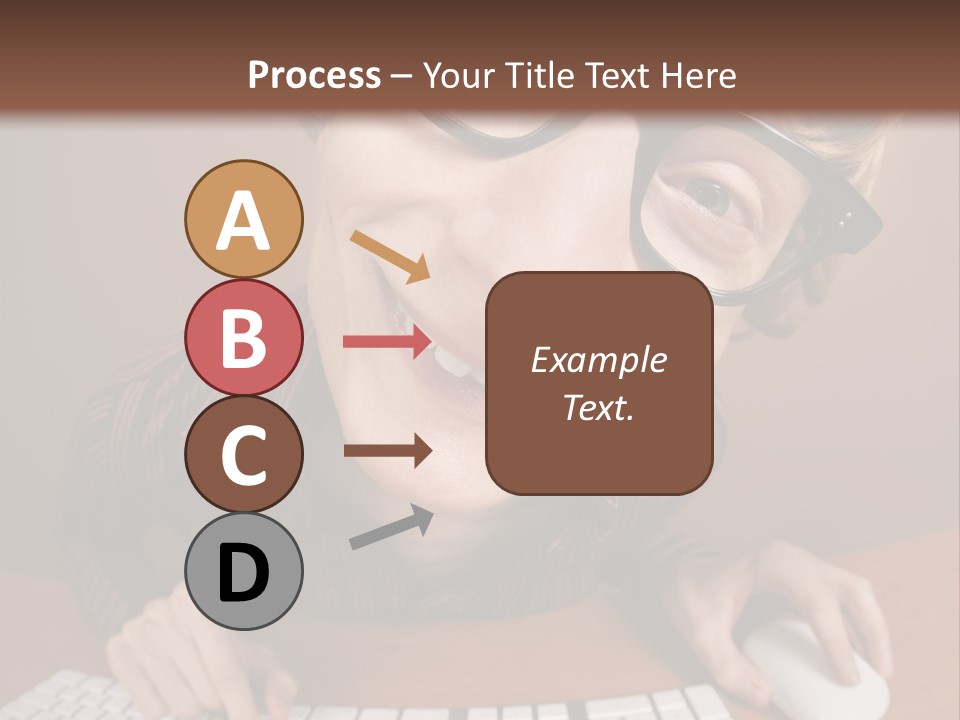 Process – Your Title Text Here

A

B

C

D

Example Text.